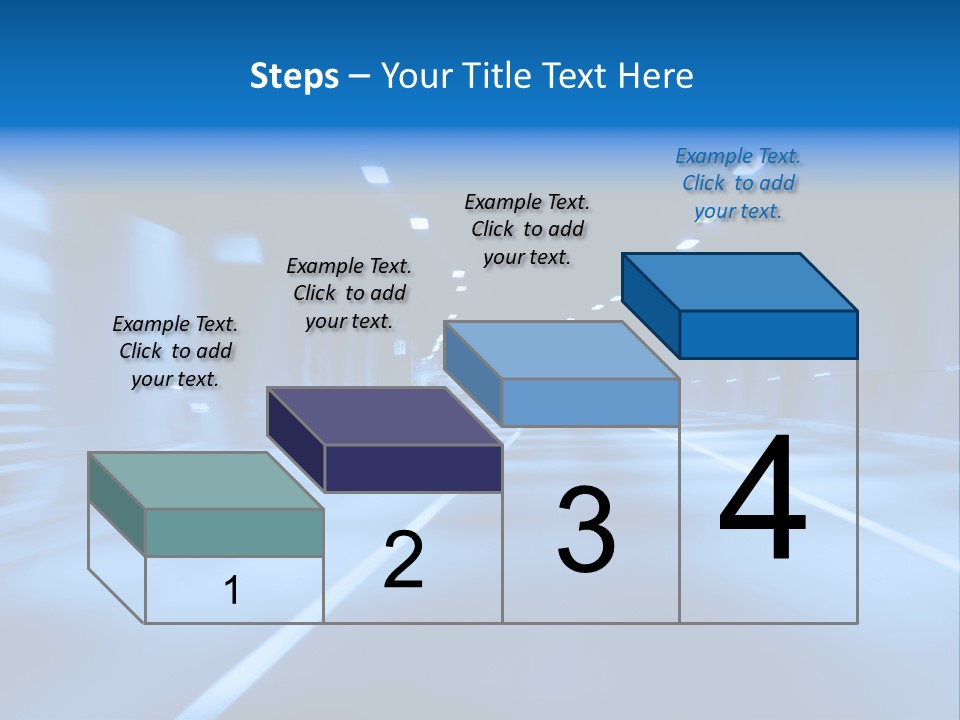 Steps – Your Title Text Here

Example Text. Click to add your text.

Example Text. Click to add your text.

Example Text. Click to add your text.

Example Text. Click to add your text.

1

2

3

4